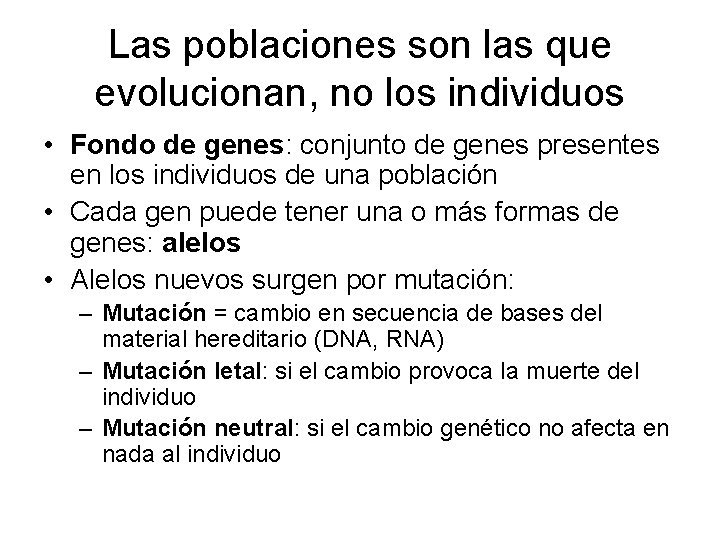 Las poblaciones son las que evolucionan, no los individuos

• Fondo de genes: conjunto de genes presentes en los individuos de una población
• Cada gen puede tener una o más formas de genes: alelos
• Alelos nuevos surgen por mutación:
  – Mutación = cambio en secuencia de bases del material hereditario (DNA, RNA)
  – Mutación letal: si el cambio provoca la muerte del individuo
  – Mutación neutral: si el cambio genético no afecta en nada al individuo